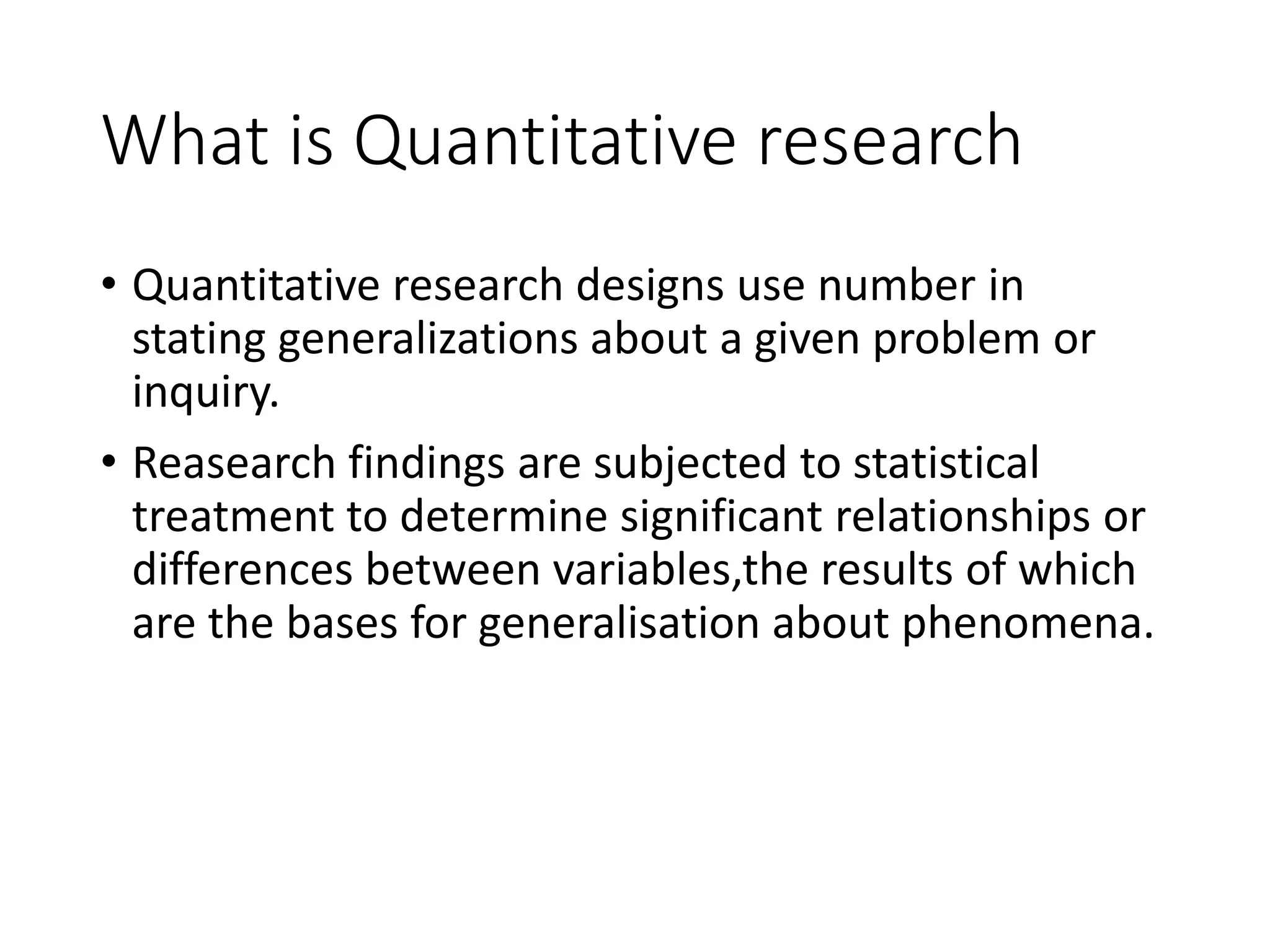 What is Quantitative research

• Quantitative research designs use number in stating generalizations about a given problem or inquiry.

• Reasearch findings are subjected to statistical treatment to determine significant relationships or differences between variables,the results of which are the bases for generalisation about phenomena.